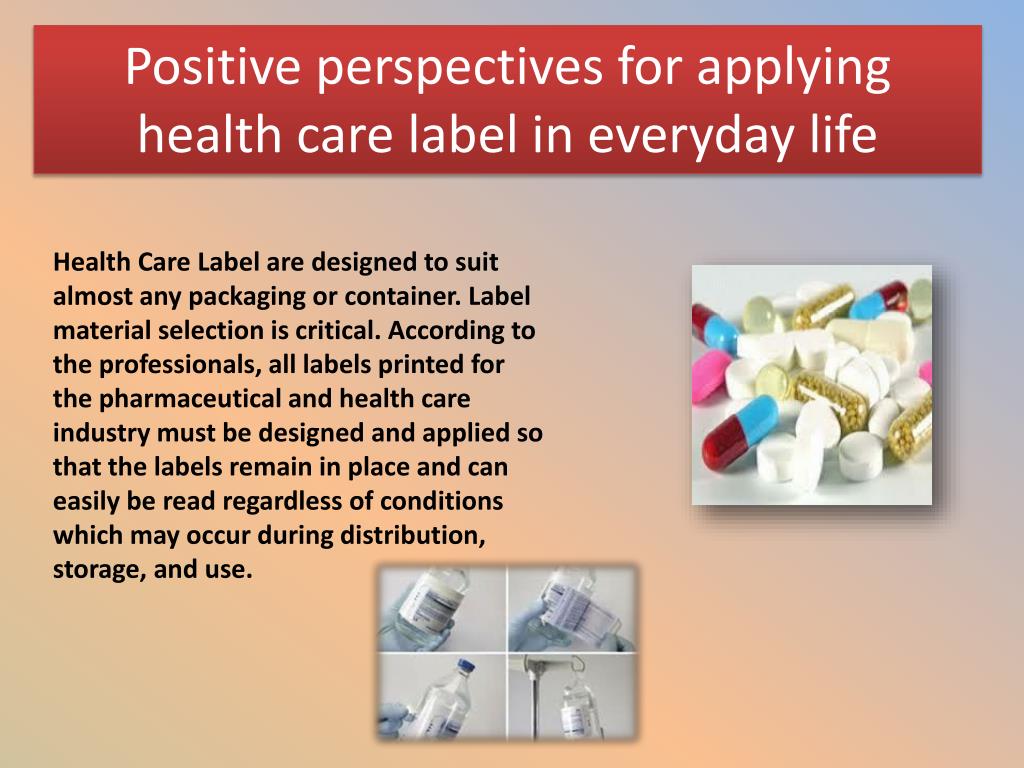 Positive perspectives for applying health care label in everyday life

Health Care Label are designed to suit almost any packaging or container. Label material selection is critical. According to the professionals, all labels printed for the pharmaceutical and health care industry must be designed and applied so that the labels remain in place and can easily be read regardless of conditions which may occur during distribution, storage, and use.